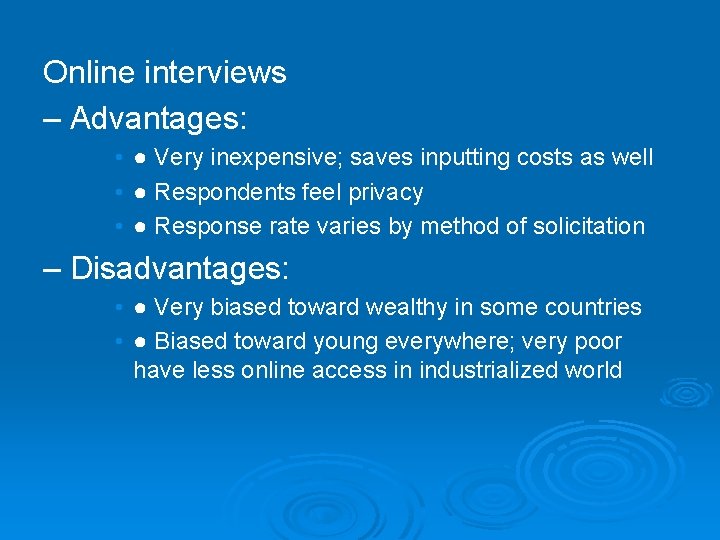 Online interviews

– Advantages:

• ● Very inexpensive; saves inputting costs as well
• ● Respondents feel privacy
• ● Response rate varies by method of solicitation

– Disadvantages:

• ● Very biased toward wealthy in some countries
• ● Biased toward young everywhere; very poor have less online access in industrialized world